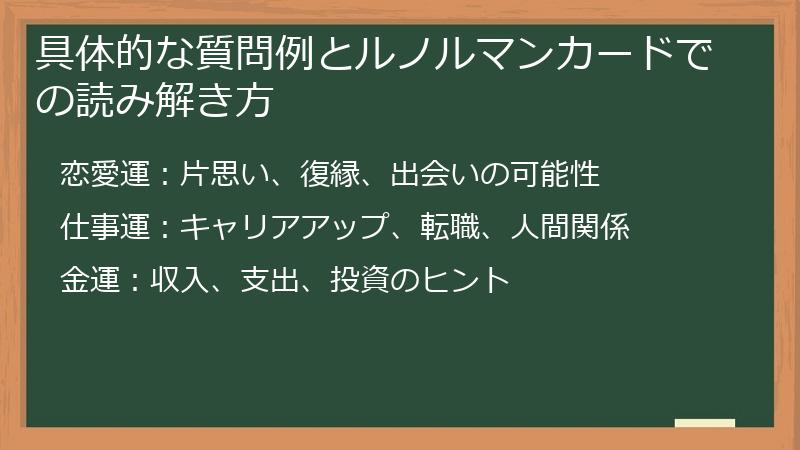 具体的な質問例とルノルマンカードでの読み解き方

恋愛運：片思い、復縁、出会いの可能性

仕事運：キャリアアップ、転職、人間関係

金運：収入、支出、投資のヒント